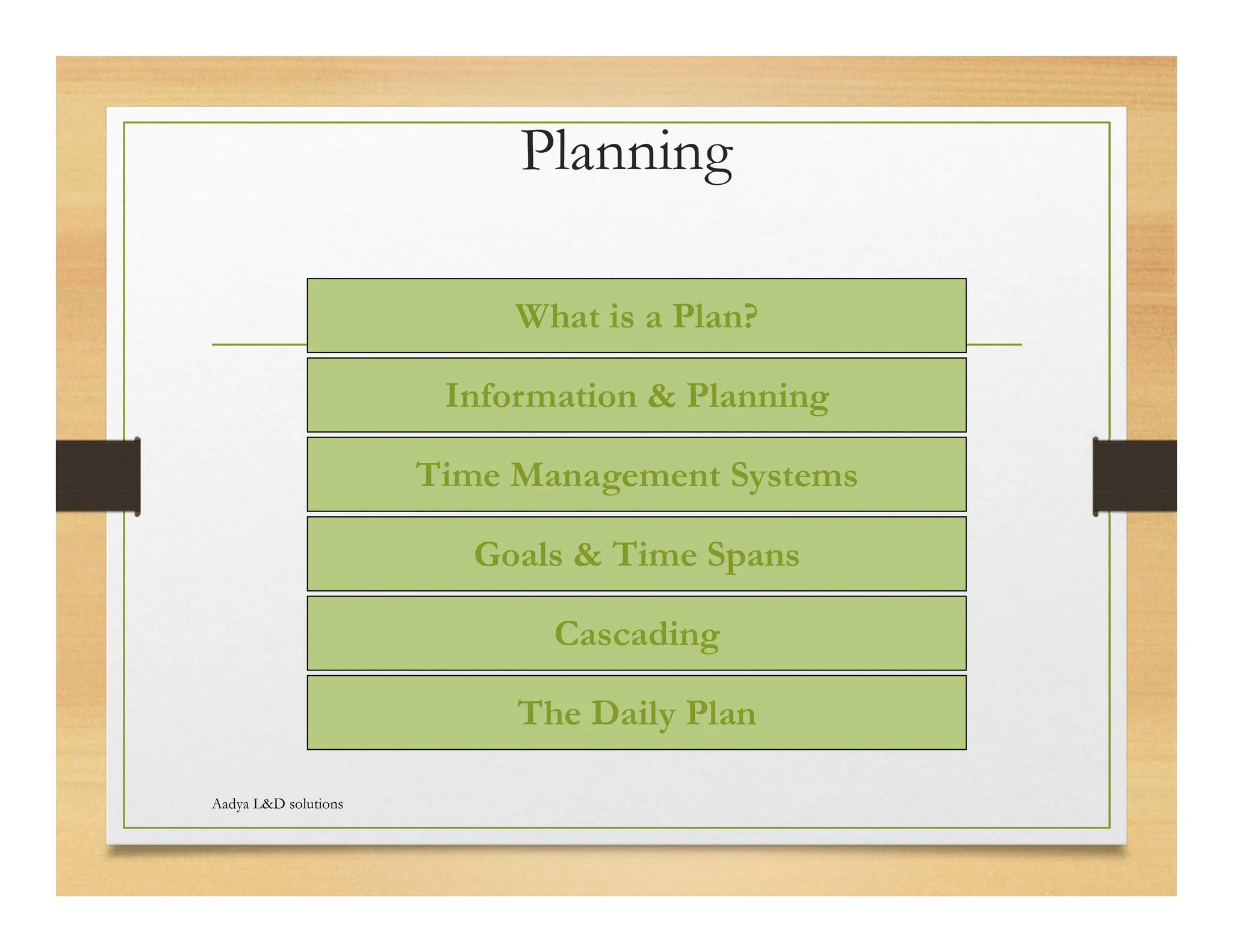 Planning

What is a Plan?

Information & Planning

Time Management Systems

Goals & Time Spans

Cascading

The Daily Plan

Aadya L&D solutions